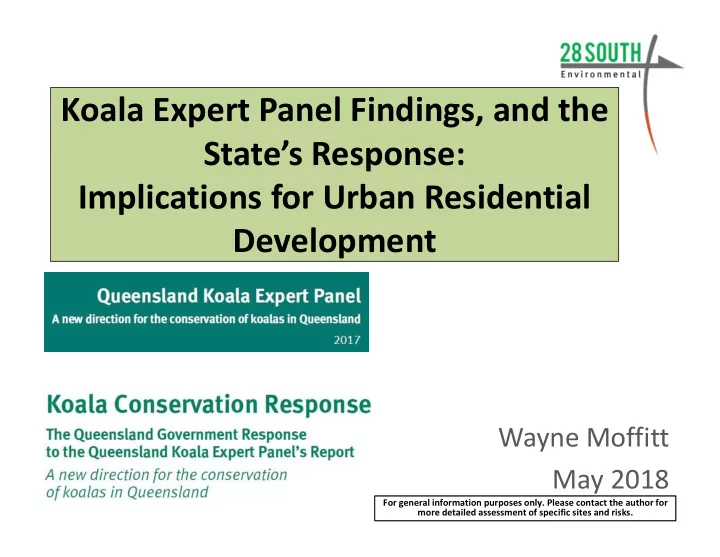 28 SOUTH
Environmental

Koala Expert Panel Findings, and the State's Response: Implications for Urban Residential Development

Queensland Koala Expert Panel
A new direction for the conservation of koalas in Queensland
2017

Koala Conservation Response
The Queensland Government Response to the Queensland Koala Expert Panel's Report
A new direction for the conservation of koalas in Queensland

Wayne Moffitt
May 2018

For general information purposes only. Please contact the author for more detailed assessment of specific sites and risks.